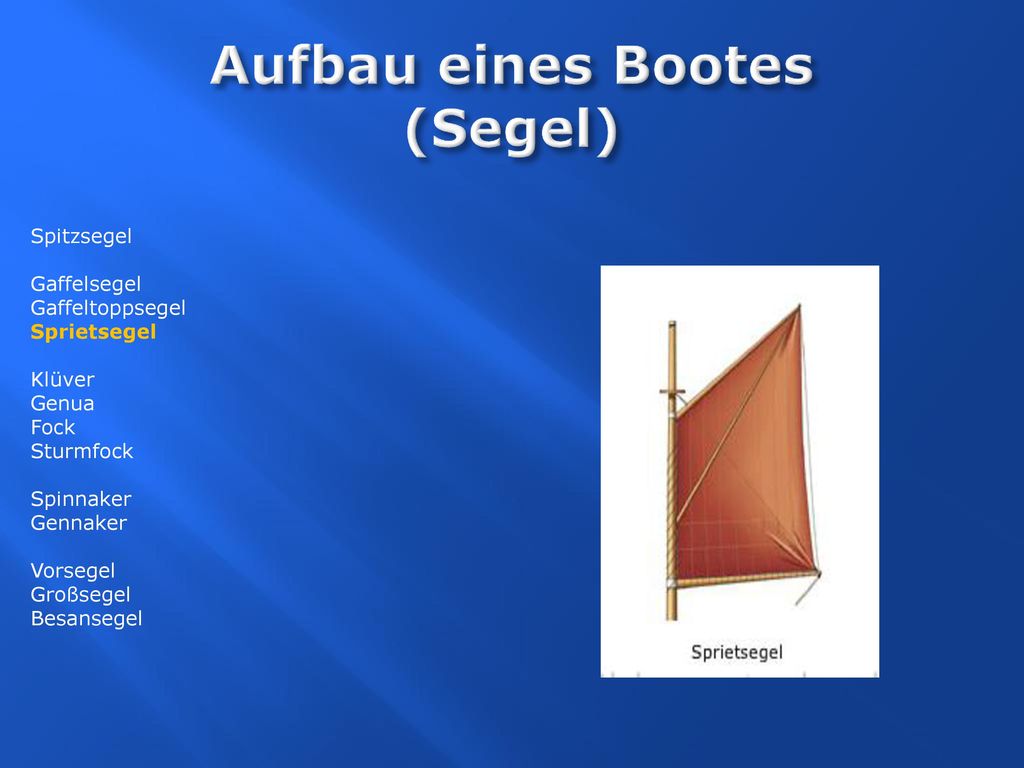 Aufbau eines Bootes (Segel)

Spitzsegel

Gaffelsegel
Gaffeltoppsegel
Sprietsegel

Klüver
Genua
Fock
Sturmfock

Spinnaker
Gennaker

Vorsegel
Großsegel
Besansegel

Sprietsegel